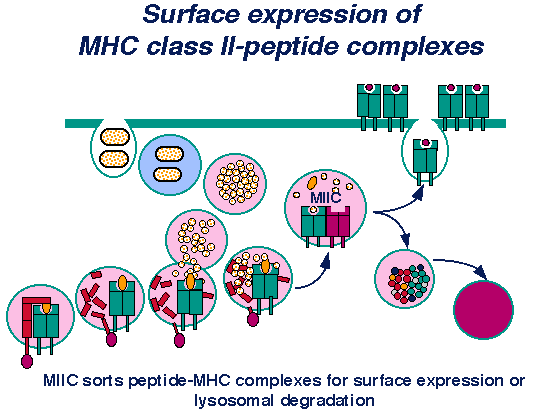 Surface expression of MHC class II-peptide complexes

MIIC

MIIC sorts peptide-MHC complexes for surface expression or lysosomal degradation